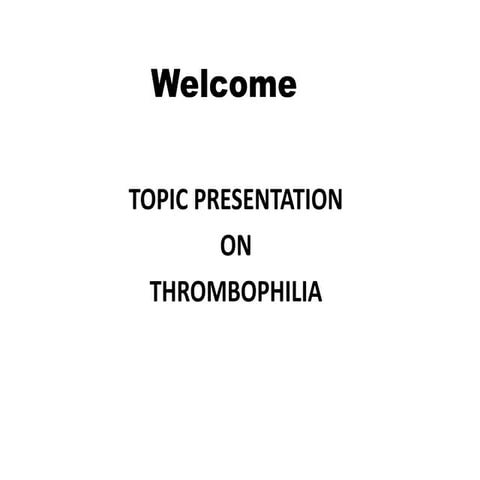 Welcome

TOPIC PRESENTATION
ON
THROMBOPHILIA